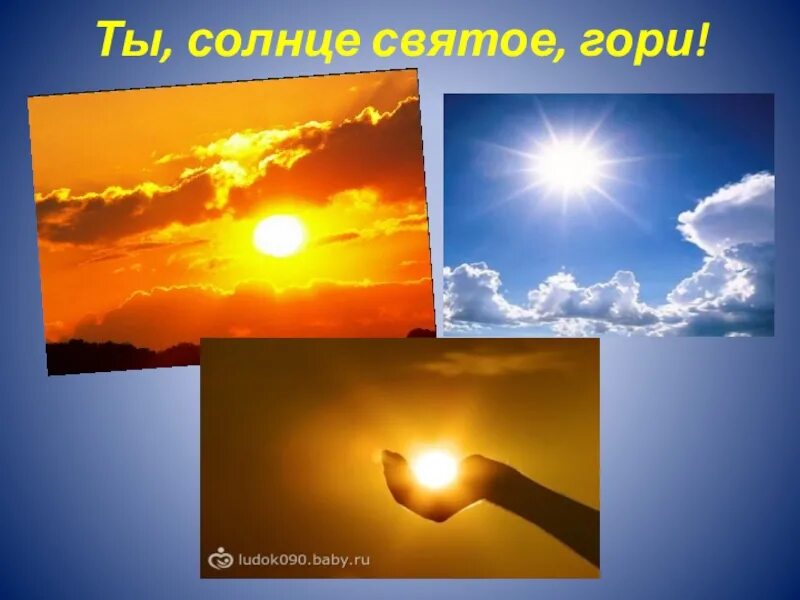 Ты, солнце святое, гори!

ludok090.baby.ru